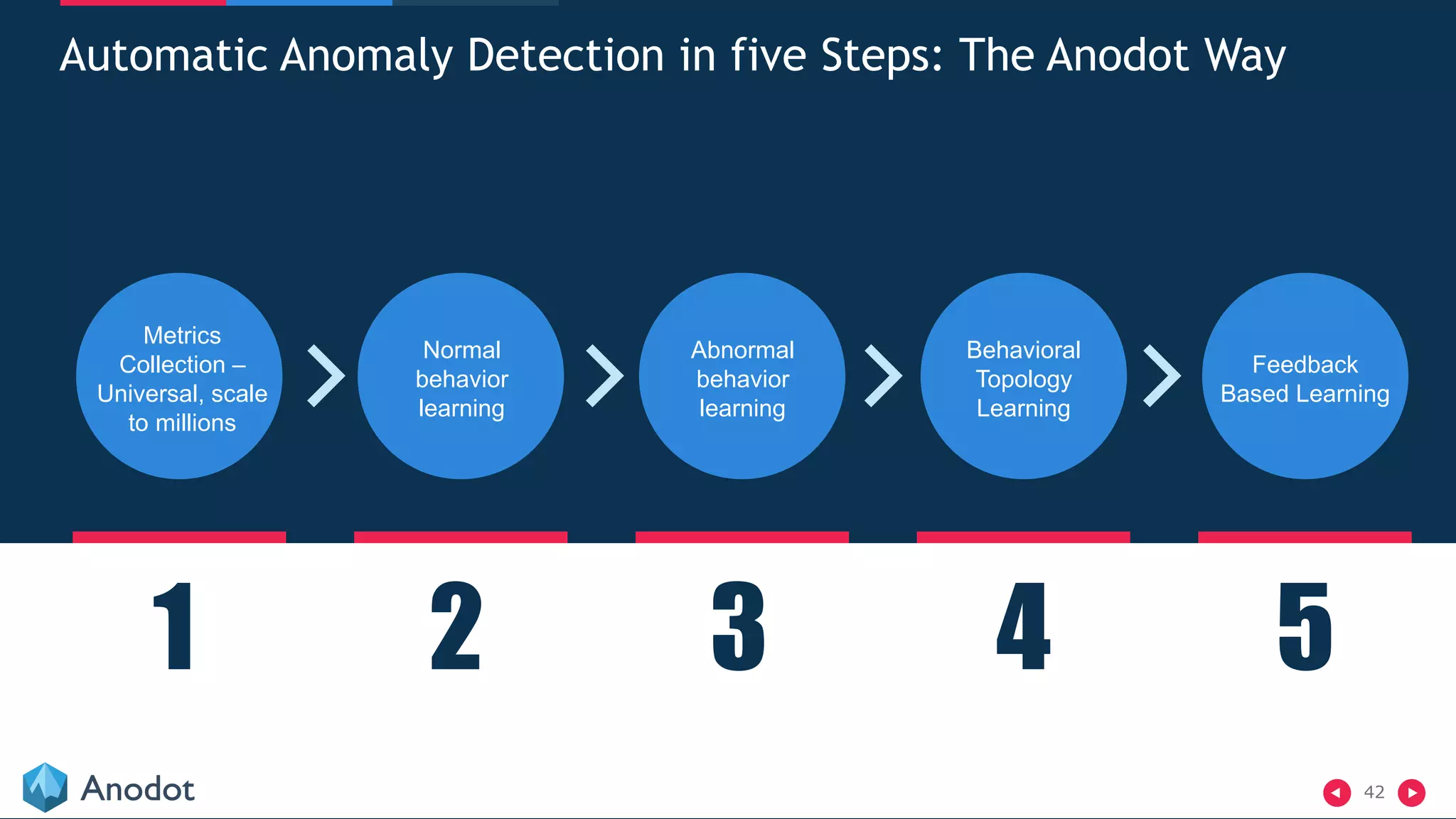 Automatic Anomaly Detection in five Steps: The Anodot Way

Metrics Collection – Universal, scale to millions

Normal behavior learning

Abnormal behavior learning

Behavioral Topology Learning

Feedback Based Learning

1

2

3

4

5

Anodot

42